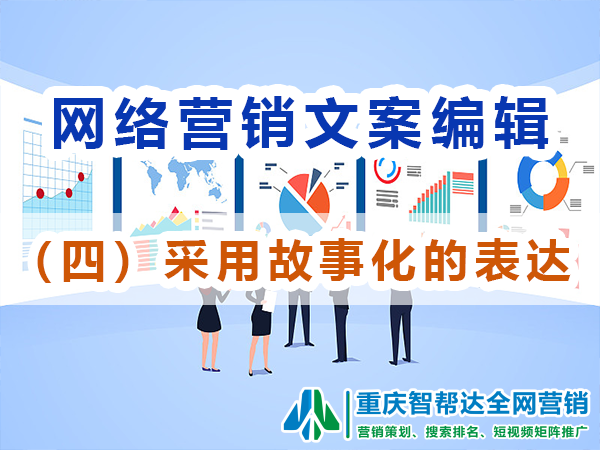 网络营销文案编辑

（四）采用故事化的表达

重庆智帮达全网营销
营销策划、搜索排名、短视频矩阵推广